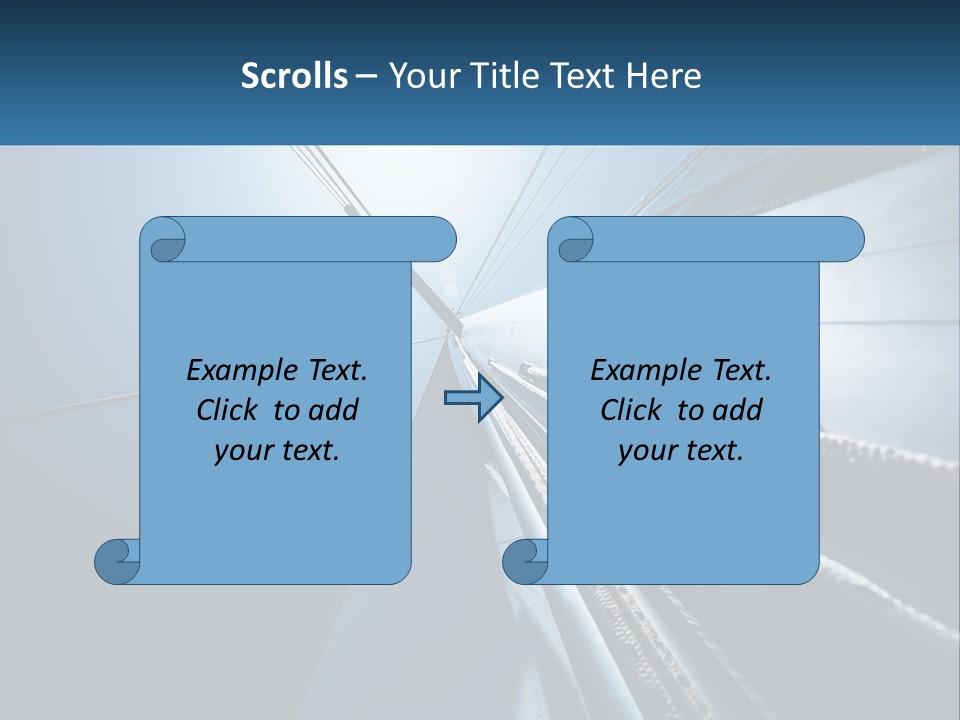 Scrolls – Your Title Text Here

Example Text. Click to add your text.

Example Text. Click to add your text.